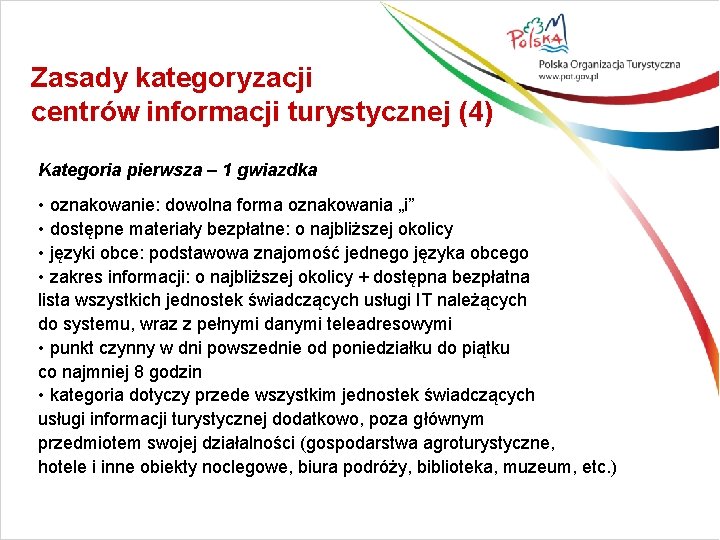 Polska

Polska Organizacja Turystyczna
www.pot.gov.pl

Zasady kategoryzacji centrów informacji turystycznej (4)

Kategoria pierwsza – 1 gwiazdka

• oznakowanie: dowolna forma oznakowania „i”
• dostępne materiały bezpłatne: o najbliższej okolicy
• języki obce: podstawowa znajomość jednego języka obcego
• zakres informacji: o najbliższej okolicy + dostępna bezpłatna lista wszystkich jednostek świadczących usługi IT należących do systemu, wraz z pełnymi danymi teleadresowymi
• punkt czynny w dni powszednie od poniedziałku do piątku co najmniej 8 godzin
• kategoria dotyczy przede wszystkim jednostek świadczących usługi informacji turystycznej dodatkowo, poza głównym przedmiotem swojej działalności (gospodarstwa agroturystyczne, hotele i inne obiekty noclegowe, biura podróży, biblioteka, muzeum, etc.)